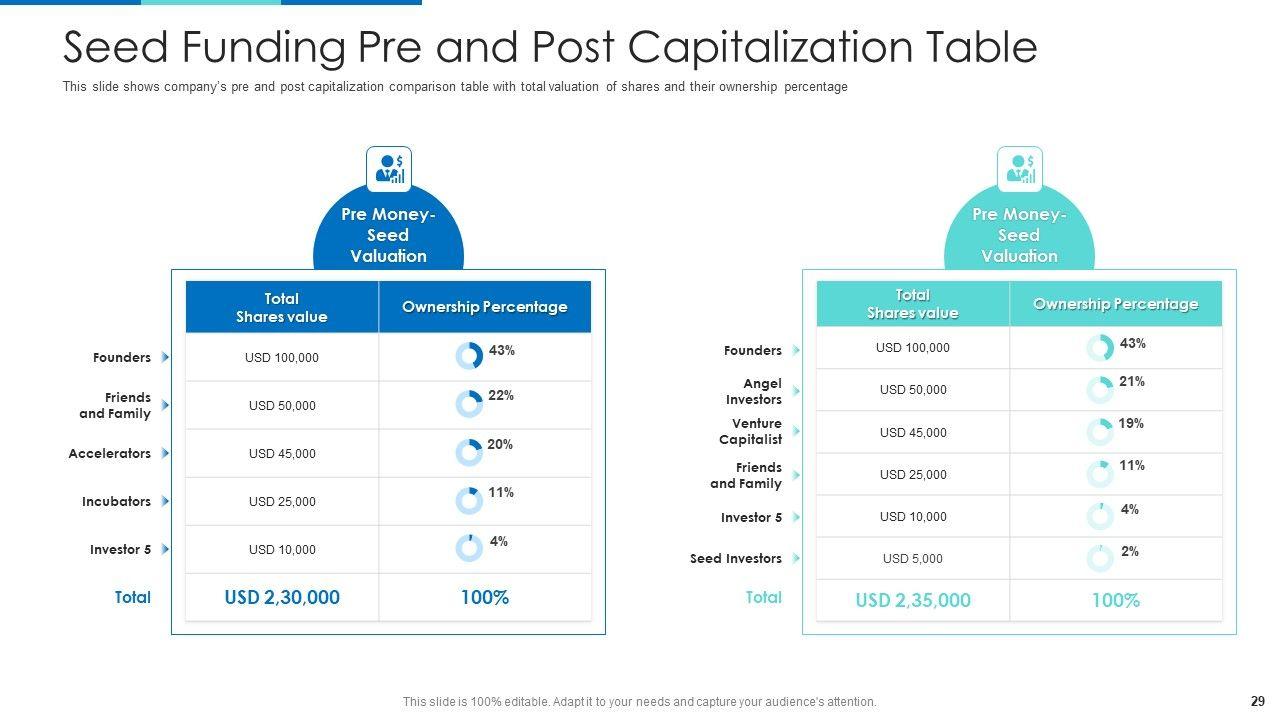 Seed Funding Pre and Post Capitalization Table

This slide shows company's pre and post capitalization comparison table with total valuation of shares and their ownership percentage

Pre Money-Seed Valuation

| | Total Shares value | Ownership Percentage |
|---|---|---|
| Founders | USD 100,000 | 43% |
| Friends and Family | USD 50,000 | 22% |
| Accelerators | USD 45,000 | 20% |
| Incubators | USD 25,000 | 11% |
| Investor 5 | USD 10,000 | 4% |
| Total | USD 2,30,000 | 100% |

Pre Money-Seed Valuation

| | Total Shares value | Ownership Percentage |
|---|---|---|
| Founders | USD 100,000 | 43% |
| Angel Investors | USD 50,000 | 21% |
| Venture Capitalist | USD 45,000 | 19% |
| Friends and Family | USD 25,000 | 11% |
| Investor 5 | USD 10,000 | 4% |
| Seed Investors | USD 5,000 | 2% |
| Total | USD 2,35,000 | 100% |

This slide is 100% editable. Adapt it to your needs and capture your audience's attention.

29